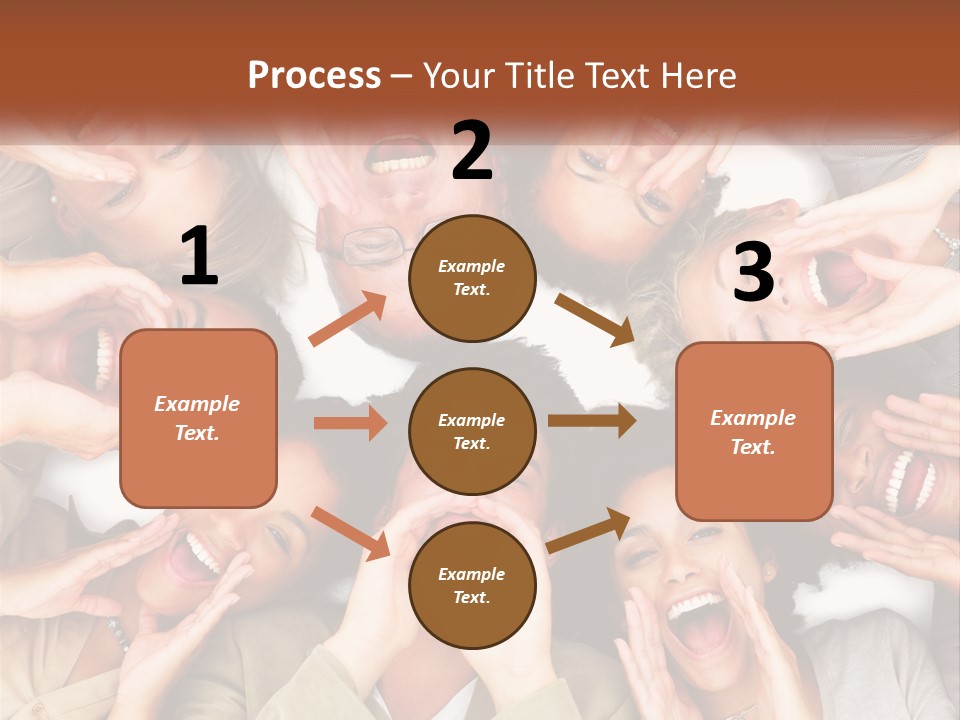 Process – Your Title Text Here

1

Example Text.

2

Example Text.

Example Text.

Example Text.

3

Example Text.